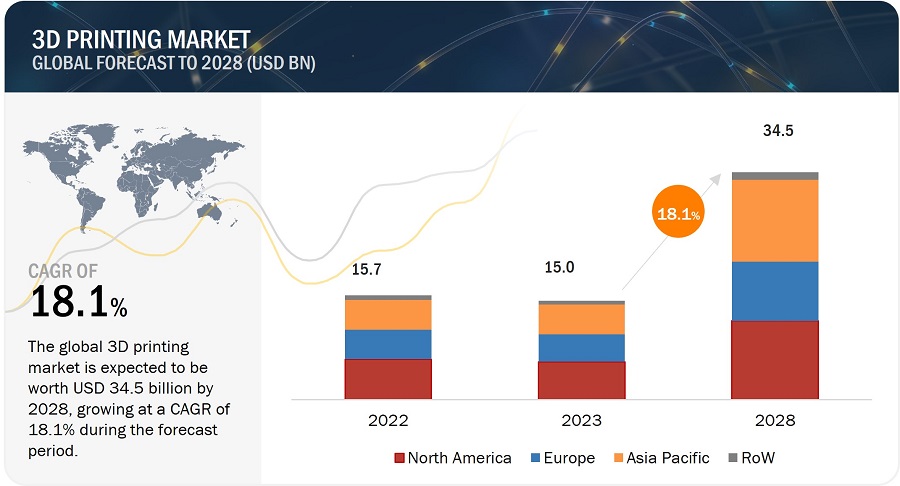 3D PRINTING MARKET
GLOBAL FORECAST TO 2028 (USD BN)

CAGR OF
18.1%

The global 3D printing market is expected to be worth USD 34.5 billion by 2028, growing at a CAGR of 18.1% during the forecast period.

15.7
15.0
34.5
18.1%

2022
2023
2028

North America Europe Asia Pacific RoW